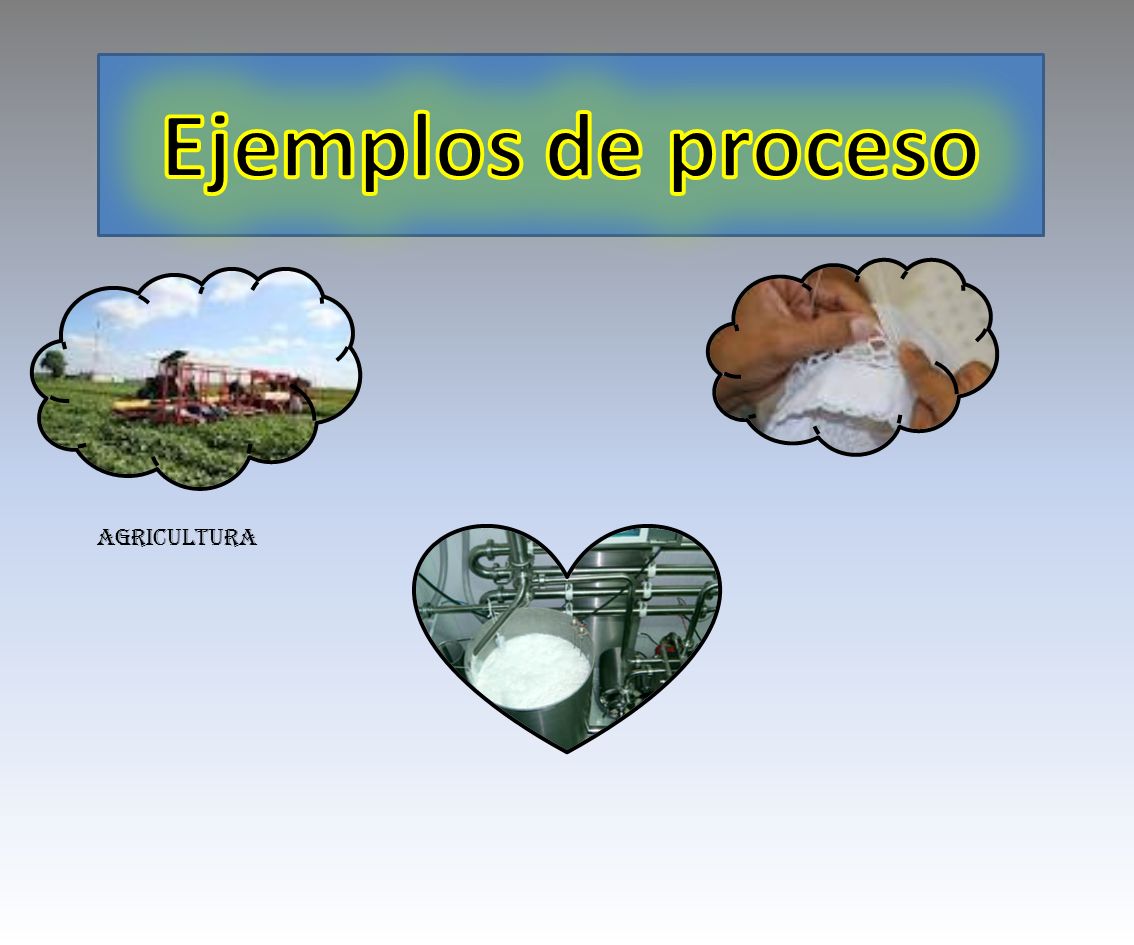 Ejemplos de proceso

AGRICULTURA